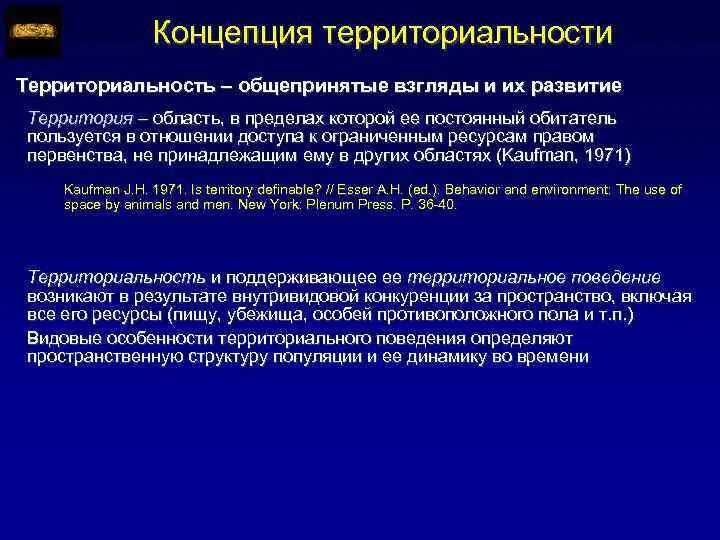 Концепция территориальности

Территориальность – общепринятые взгляды и их развитие

Территория – область, в пределах которой ее постоянный обитатель пользуется в отношении доступа к ограниченным ресурсам правом первенства, не принадлежащим ему в других областях (Kaufman, 1971)

Kaufman J.H. 1971. Is territory definable? // Esser A.H. (ed.). Behavior and environment: The use of space by animals and men. New York: Plenum Press. P. 36-40.

Территориальность и поддерживающее ее территориальное поведение возникают в результате внутривидовой конкуренции за пространство, включая все его ресурсы (пищу, убежища, особей противоположного пола и т.п.)

Видовые особенности территориального поведения определяют пространственную структуру популяции и ее динамику во времени